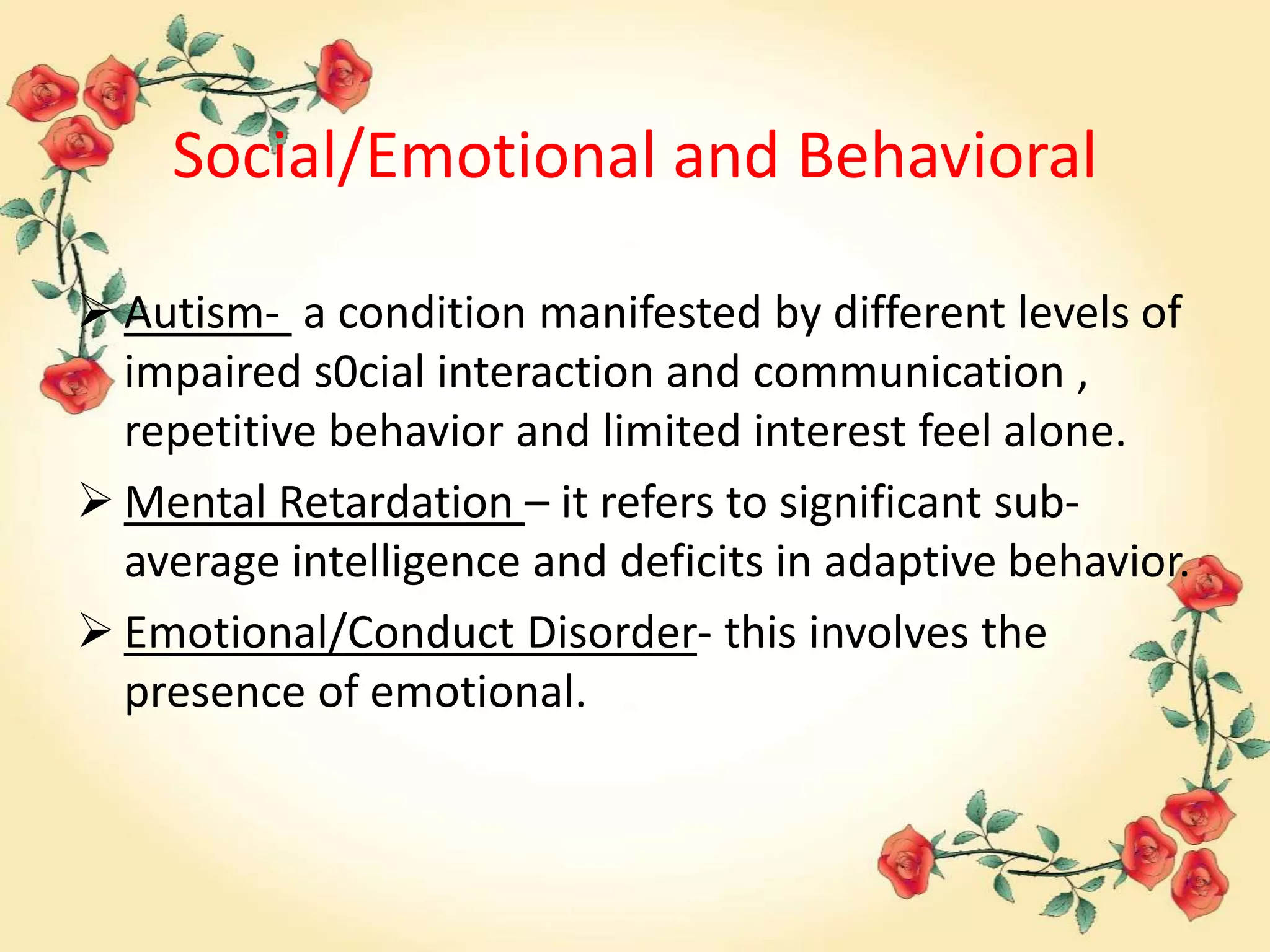 Social/Emotional and Behavioral

➢ Autism- a condition manifested by different levels of impaired s0cial interaction and communication , repetitive behavior and limited interest feel alone.

➢ Mental Retardation – it refers to significant sub-average intelligence and deficits in adaptive behavior.

➢ Emotional/Conduct Disorder- this involves the presence of emotional.